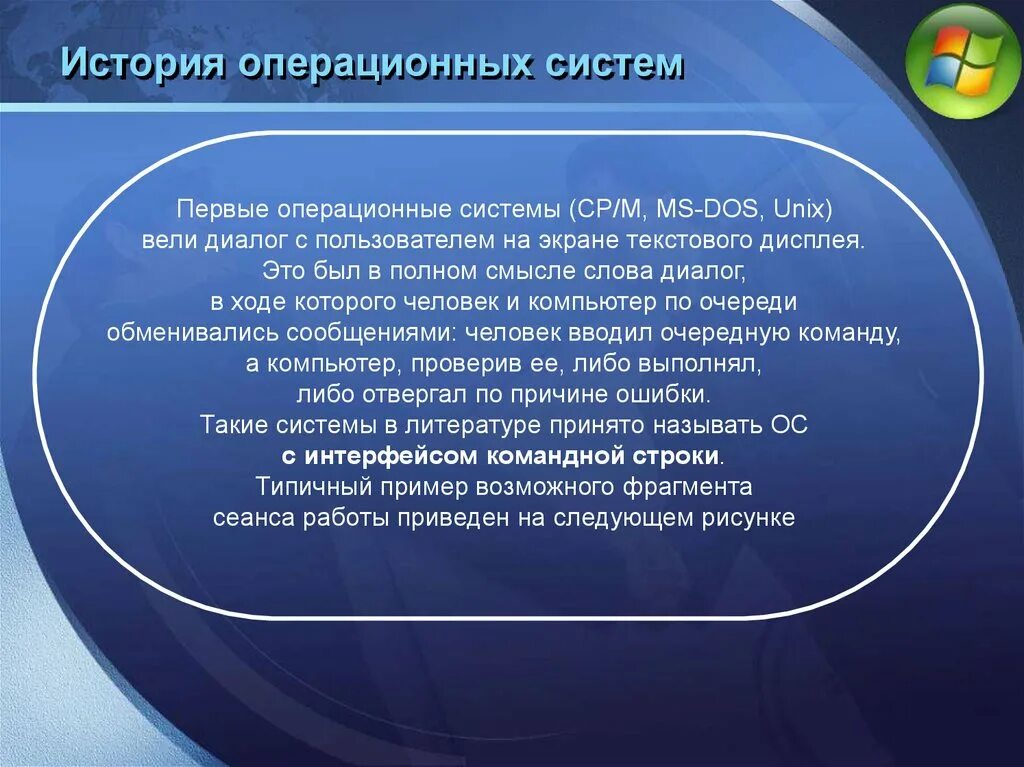 История операционных систем

Первые операционные системы (CP/M, MS-DOS, Unix) вели диалог с пользователем на экране текстового дисплея. Это был в полном смысле слова диалог, в ходе которого человек и компьютер по очереди обменивались сообщениями: человек вводил очередную команду, а компьютер, проверив ее, либо выполнял, либо отвергал по причине ошибки. Такие системы в литературе принято называть ОС с интерфейсом командной строки. Типичный пример возможного фрагмента сеанса работы приведен на следующем рисунке